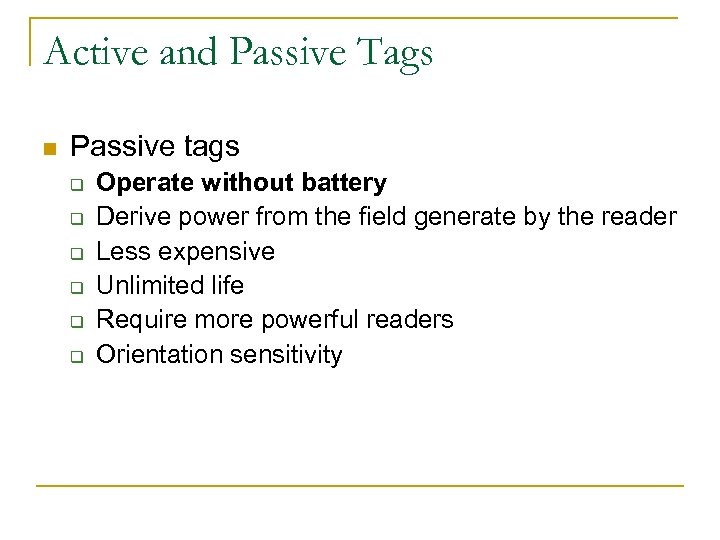 Active and Passive Tags

Passive tags
Operate without battery
Derive power from the field generate by the reader
Less expensive
Unlimited life
Require more powerful readers
Orientation sensitivity